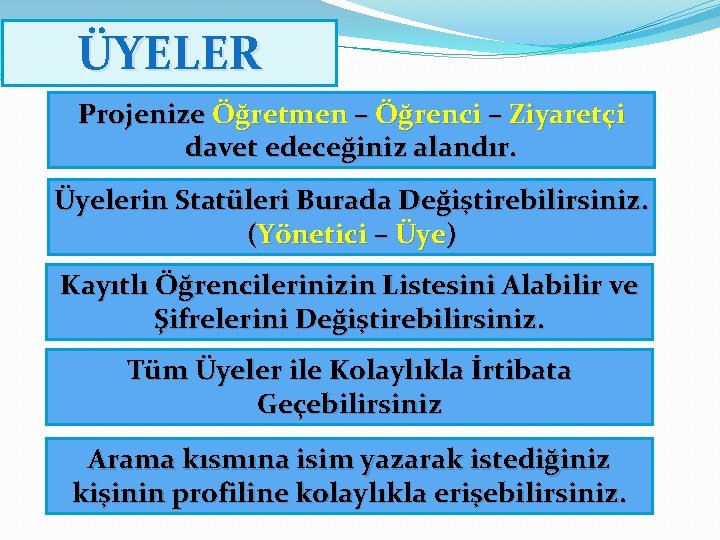 ÜYELER

Projenize Öğretmen – Öğrenci – Ziyaretçi davet edeceğiniz alandır.

Üyelerin Statüleri Burada Değiştirebilirsiniz. (Yönetici – Üye)

Kayıtlı Öğrencilerinizin Listesini Alabilir ve Şifrelerini Değiştirebilirsiniz.

Tüm Üyeler ile Kolaylıkla İrtibata Geçebilirsiniz

Arama kısmına isim yazarak istediğiniz kişinin profiline kolaylıkla erişebilirsiniz.